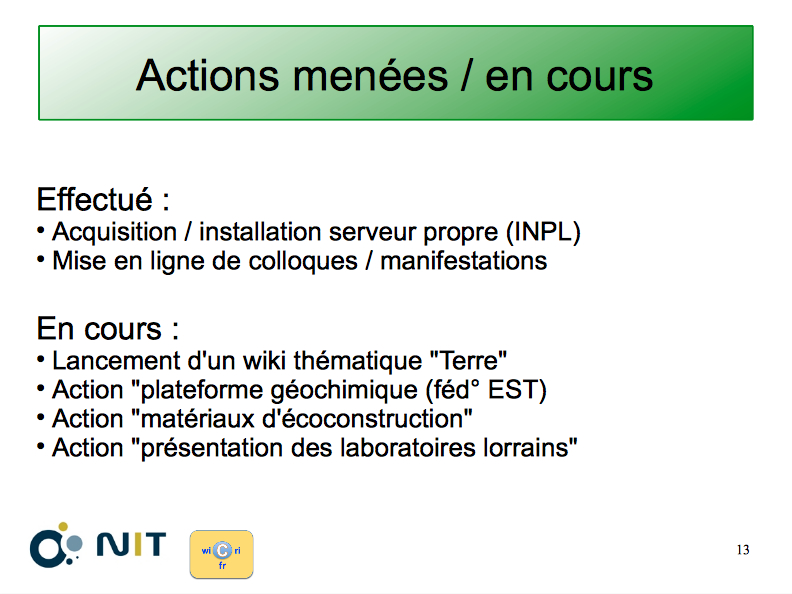 Actions menées / en cours

Effectué :
• Acquisition / installation serveur propre (INPL)
• Mise en ligne de colloques / manifestations

En cours :
• Lancement d'un wiki thématique "Terre"
• Action "plateforme géochimique (féd° EST)
• Action "matériaux d'écoconstruction"
• Action "présentation des laboratoires lorrains"

NIT

wi C ri
fr

13